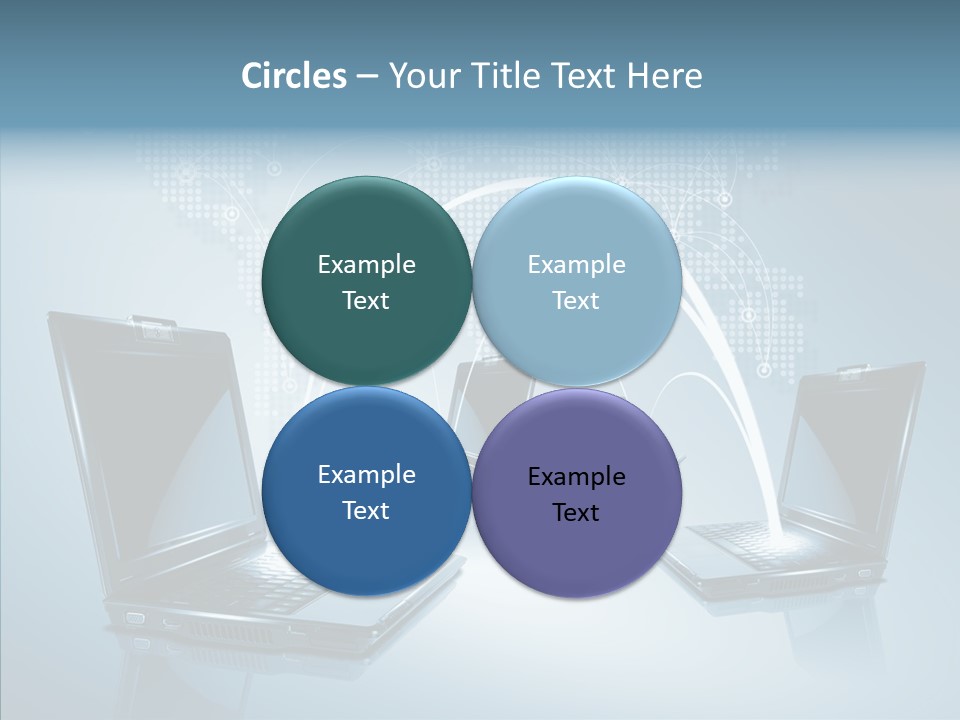 Circles – Your Title Text Here

Example Text

Example Text

Example Text

Example Text